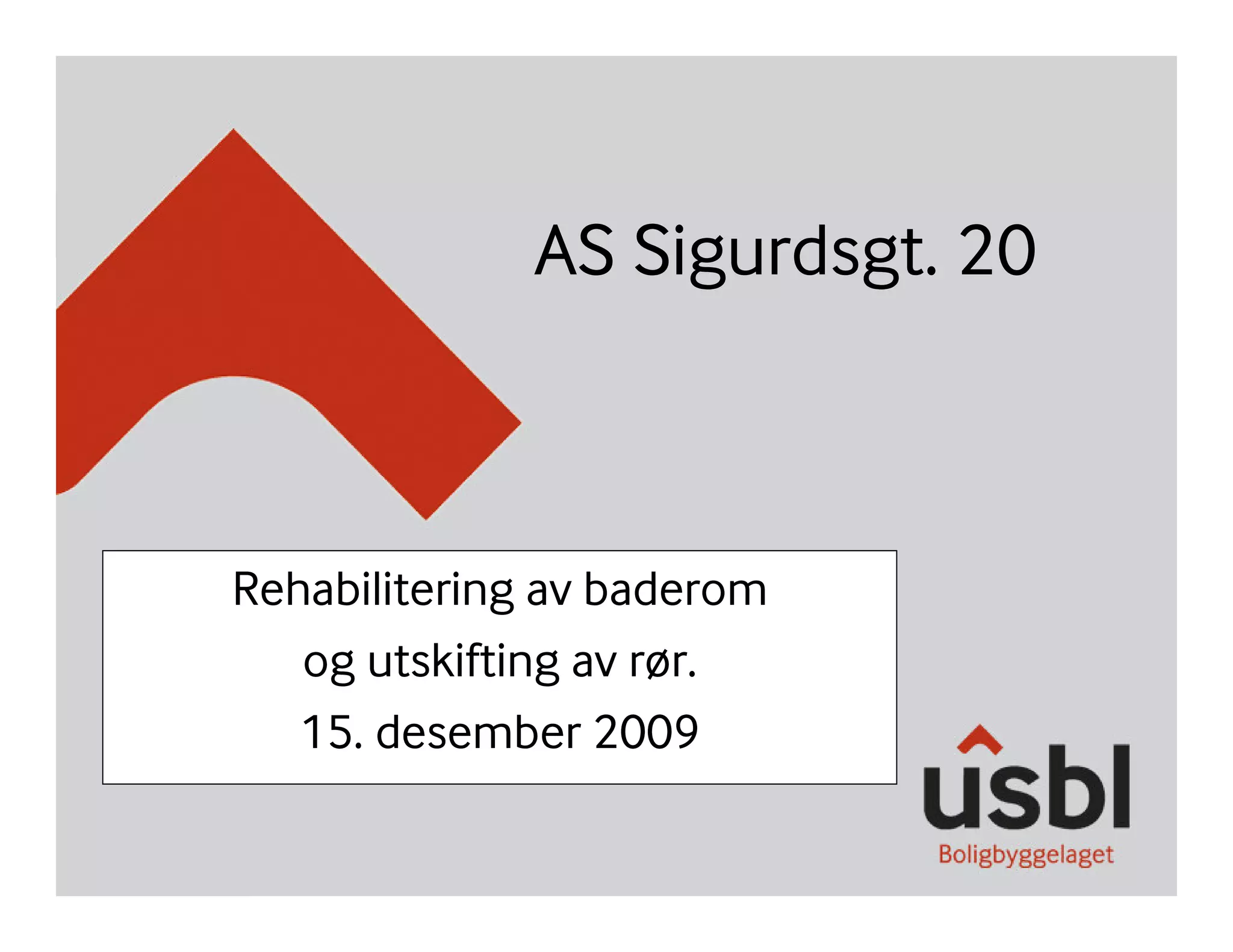 AS Sigurdsgt. 20

Rehabilitering av baderom
og utskifting av rør.
15. desember 2009

usbl
Boligbyggelaget